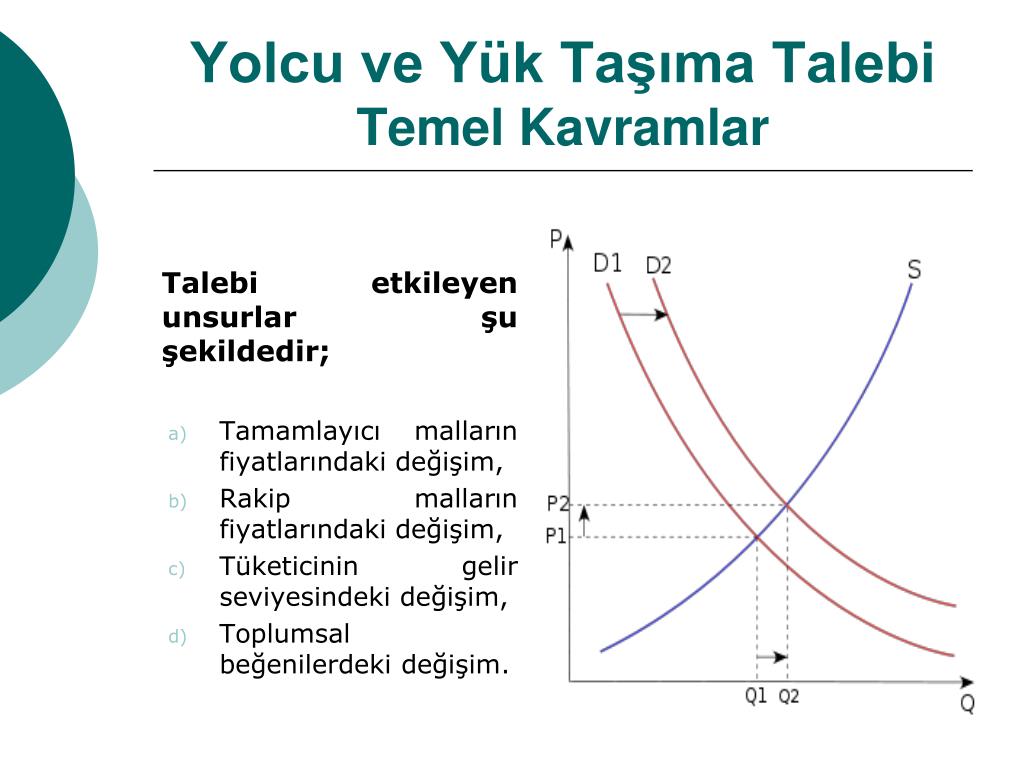 Yolcu ve Yük Taşıma Talebi
Temel Kavramlar

Talebi etkileyen unsurlar şu şekildedir;

a) Tamamlayıcı malların fiyatlarındaki değişim,
b) Rakip malların fiyatlarındaki değişim,
c) Tüketicinin gelir seviyesindeki değişim,
d) Toplumsal beğenilerdeki değişim.

P
D1
D2
S
P2
P1
Q1
Q2
Q